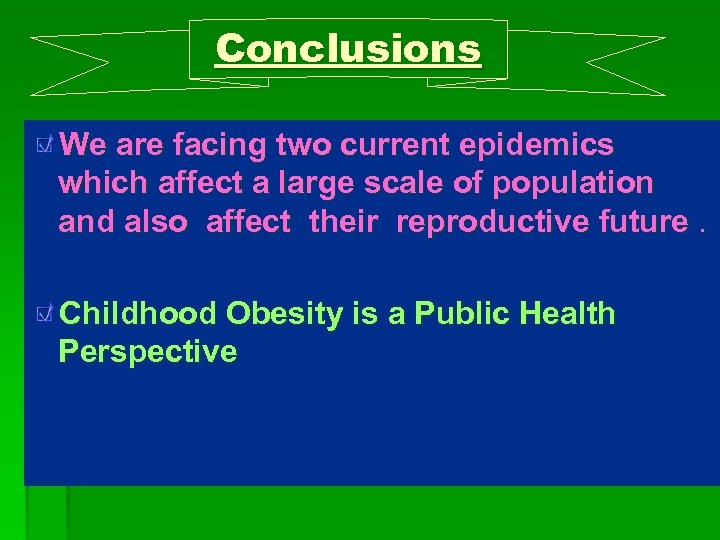 Conclusions

We are facing two current epidemics which affect a large scale of population and also affect their reproductive future .

Childhood Obesity is a Public Health Perspective